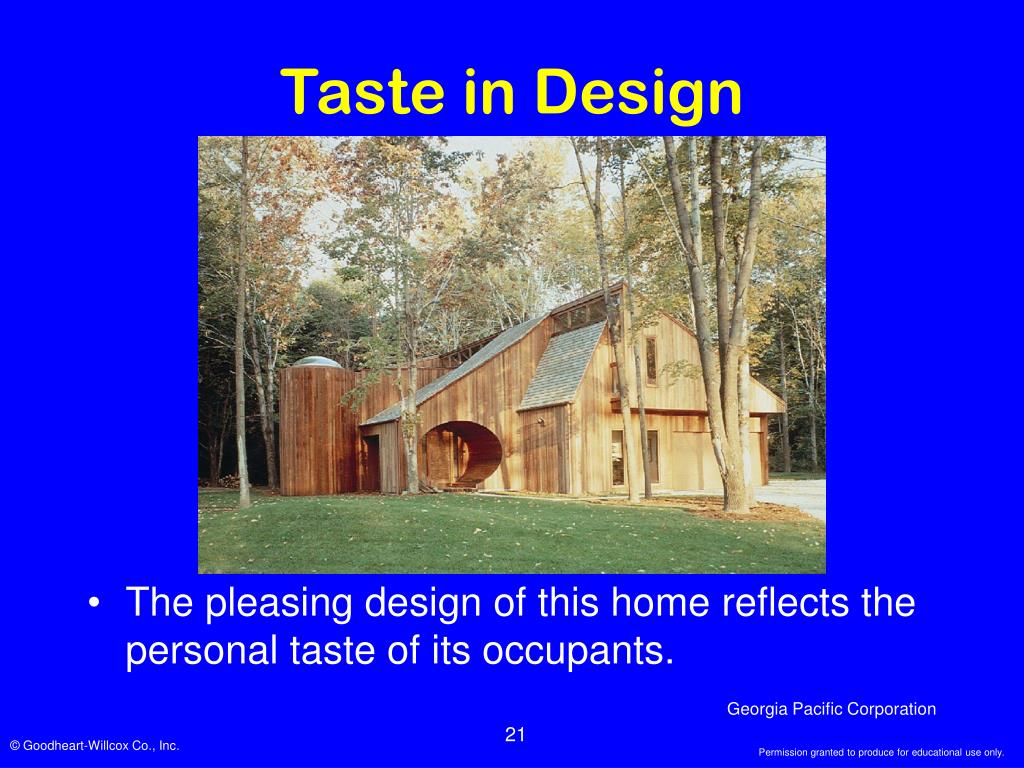 Taste in Design

• The pleasing design of this home reflects the personal taste of its occupants.

Georgia Pacific Corporation

21

© Goodheart-Willcox Co., Inc.

Permission granted to produce for educational use only.